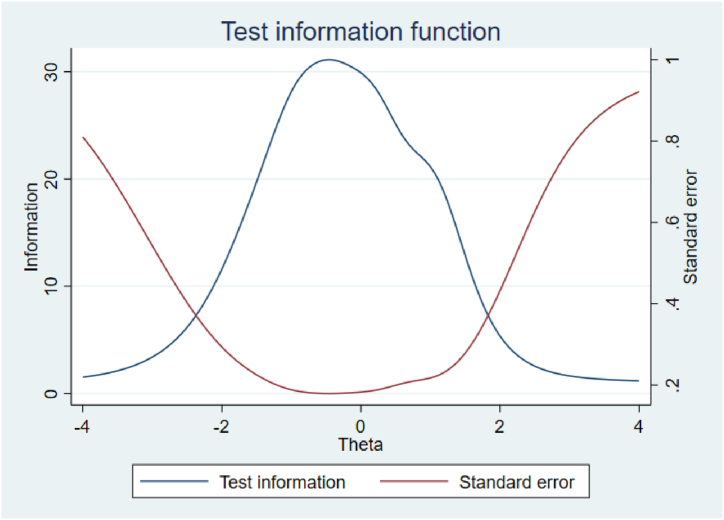 Test information function

Information

30
20
10
0

Standard error

1
.8
.6
.4
.2

-4
-2
0
2
4

Theta

Test information
Standard error